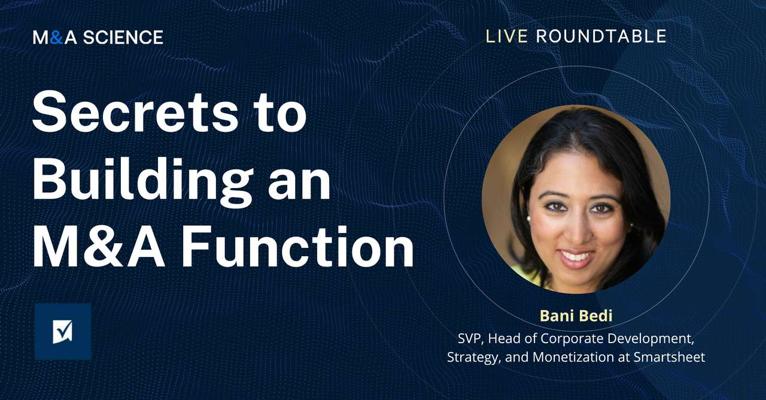 M&A SCIENCE

LIVE ROUNDTABLE

Secrets to Building an M&A Function

Bani Bedi
SVP, Head of Corporate Development, Strategy, and Monetization at Smartsheet